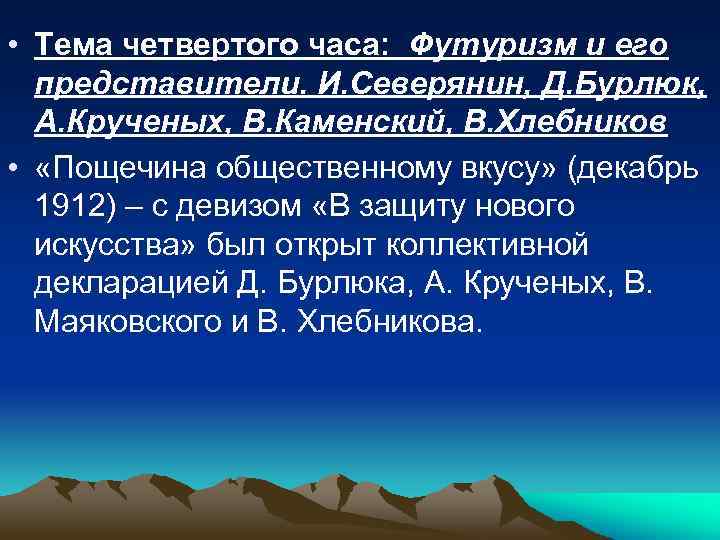 • Тема четвертого часа: Футуризм и его представители. И.Северянин, Д.Бурлюк, А.Крученых, В.Каменский, В.Хлебников

• «Пощечина общественному вкусу» (декабрь 1912) – с девизом «В защиту нового искусства» был открыт коллективной декларацией Д. Бурлюка, А. Крученых, В. Маяковского и В. Хлебникова.